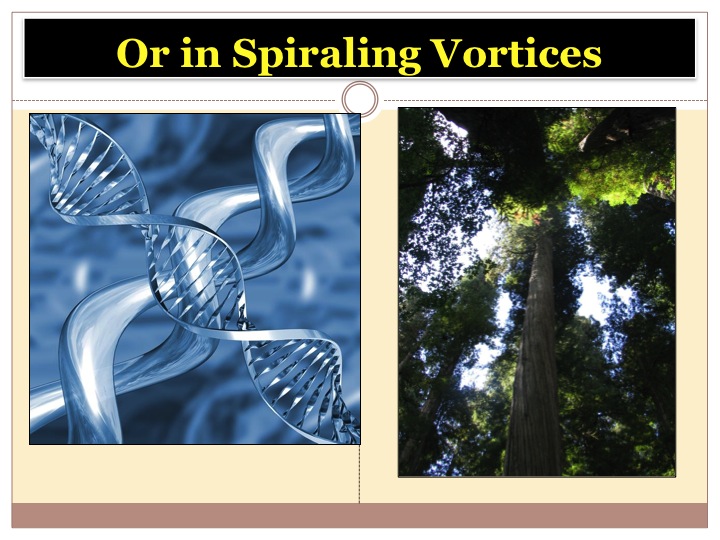 Or in Spiraling Vortices